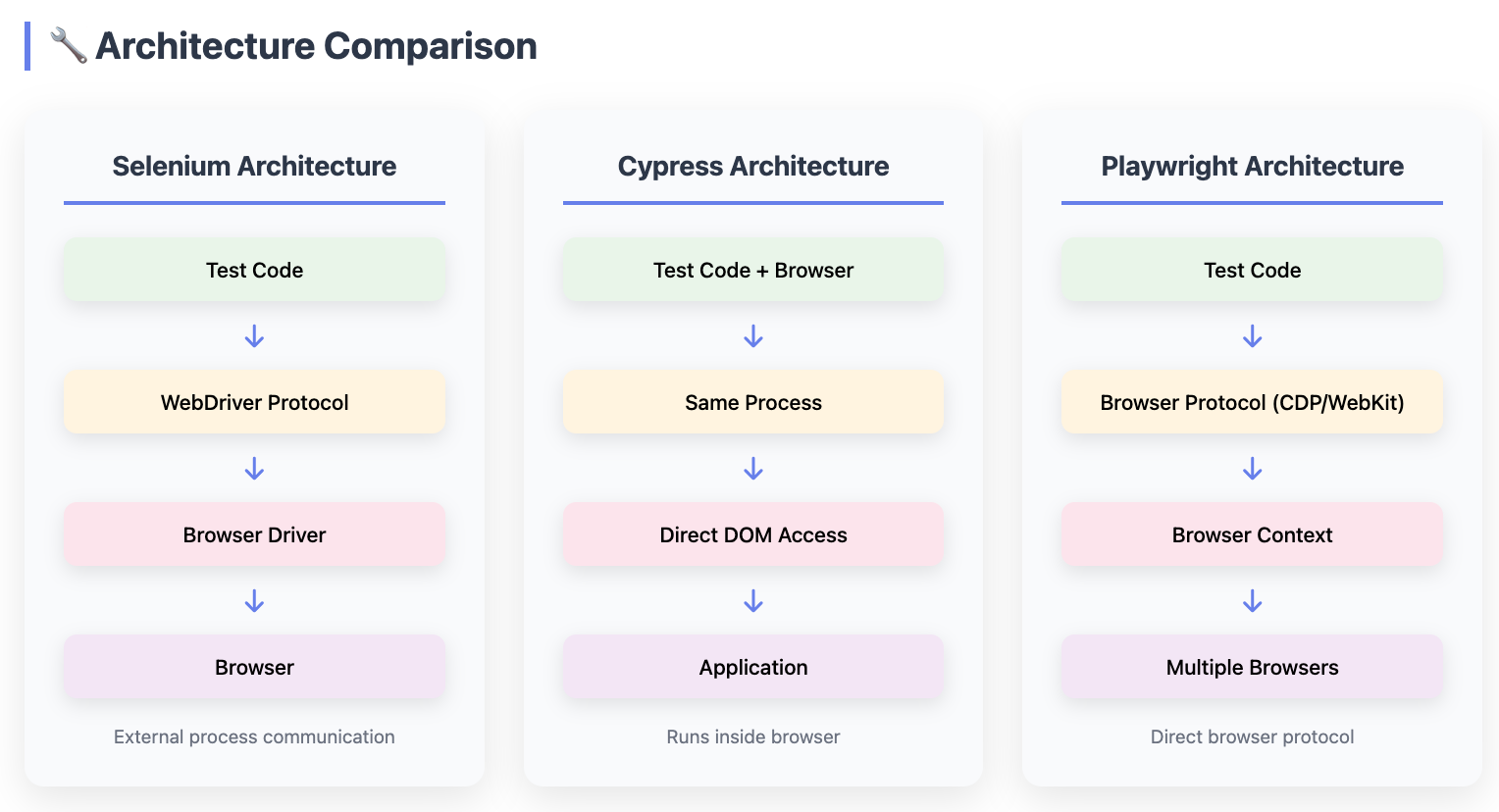 🔧 Architecture Comparison

Selenium Architecture

Test Code

↓

WebDriver Protocol

↓

Browser Driver

↓

Browser

External process communication

Cypress Architecture

Test Code + Browser

↓

Same Process

↓

Direct DOM Access

↓

Application

Runs inside browser

Playwright Architecture

Test Code

↓

Browser Protocol (CDP/WebKit)

↓

Browser Context

↓

Multiple Browsers

Direct browser protocol